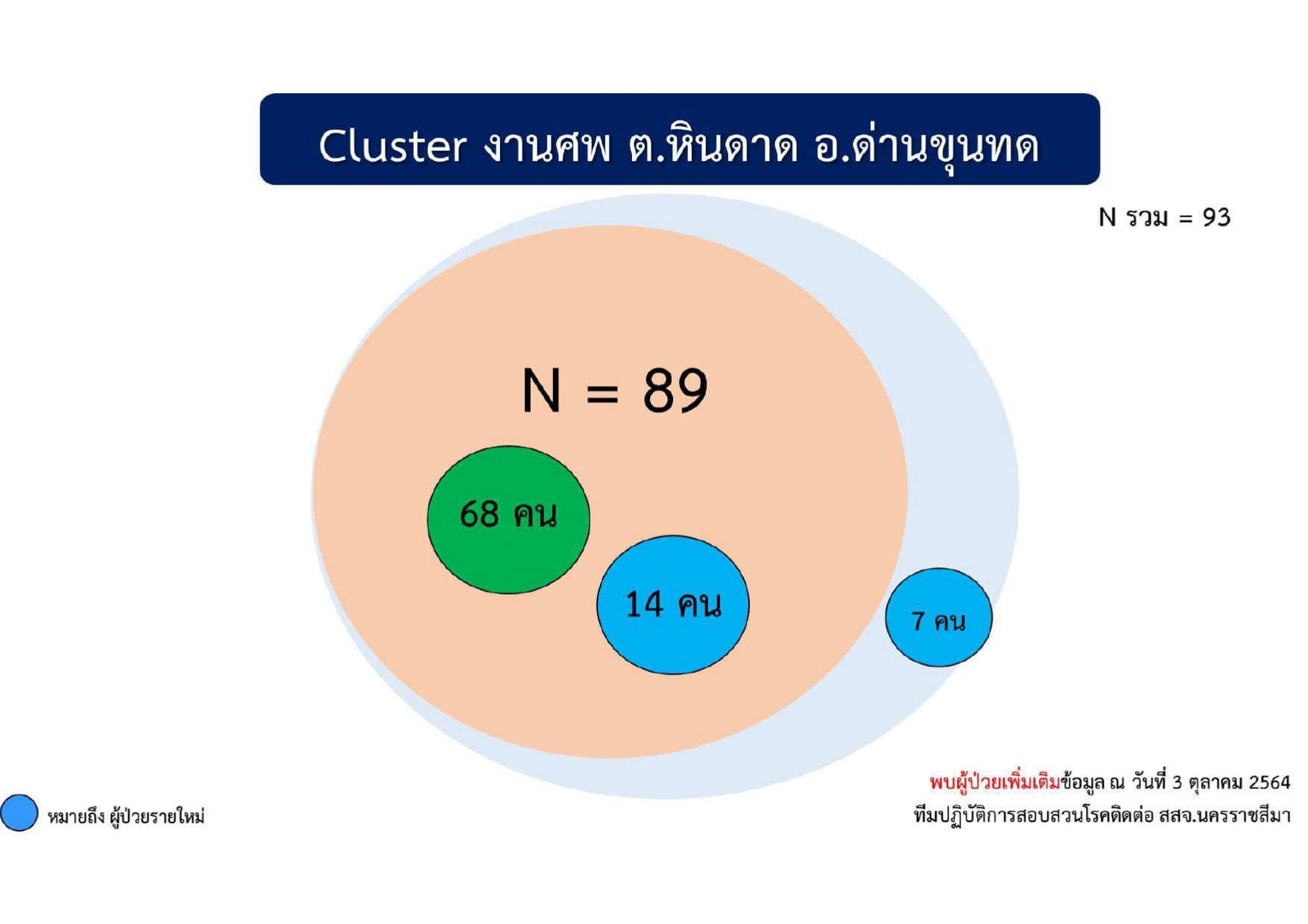 Cluster งานศพ ต.หินดาด อ.ด่านขุนทด

N รวม = 93

N = 89

68 คน

14 คน

7 คน

หมายถึง ผู้ป่วยรายใหม่

พบผู้ป่วยเพิ่มเติมข้อมูล ณ วันที่ 3 ตุลาคม 2564
ทีมปฏิบัติการสอบสวนโรคติดต่อ สสจ.นครราชสีมา